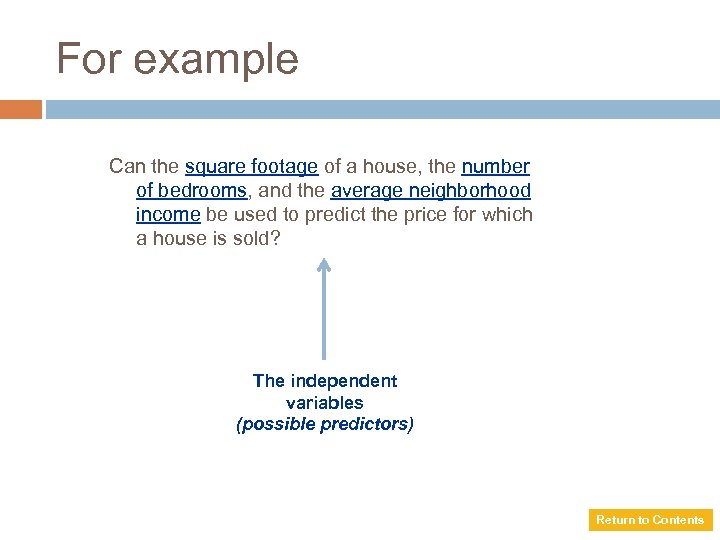 For example

Can the square footage of a house, the number of bedrooms, and the average neighborhood income be used to predict the price for which a house is sold?

The independent variables
(possible predictors)

Return to Contents